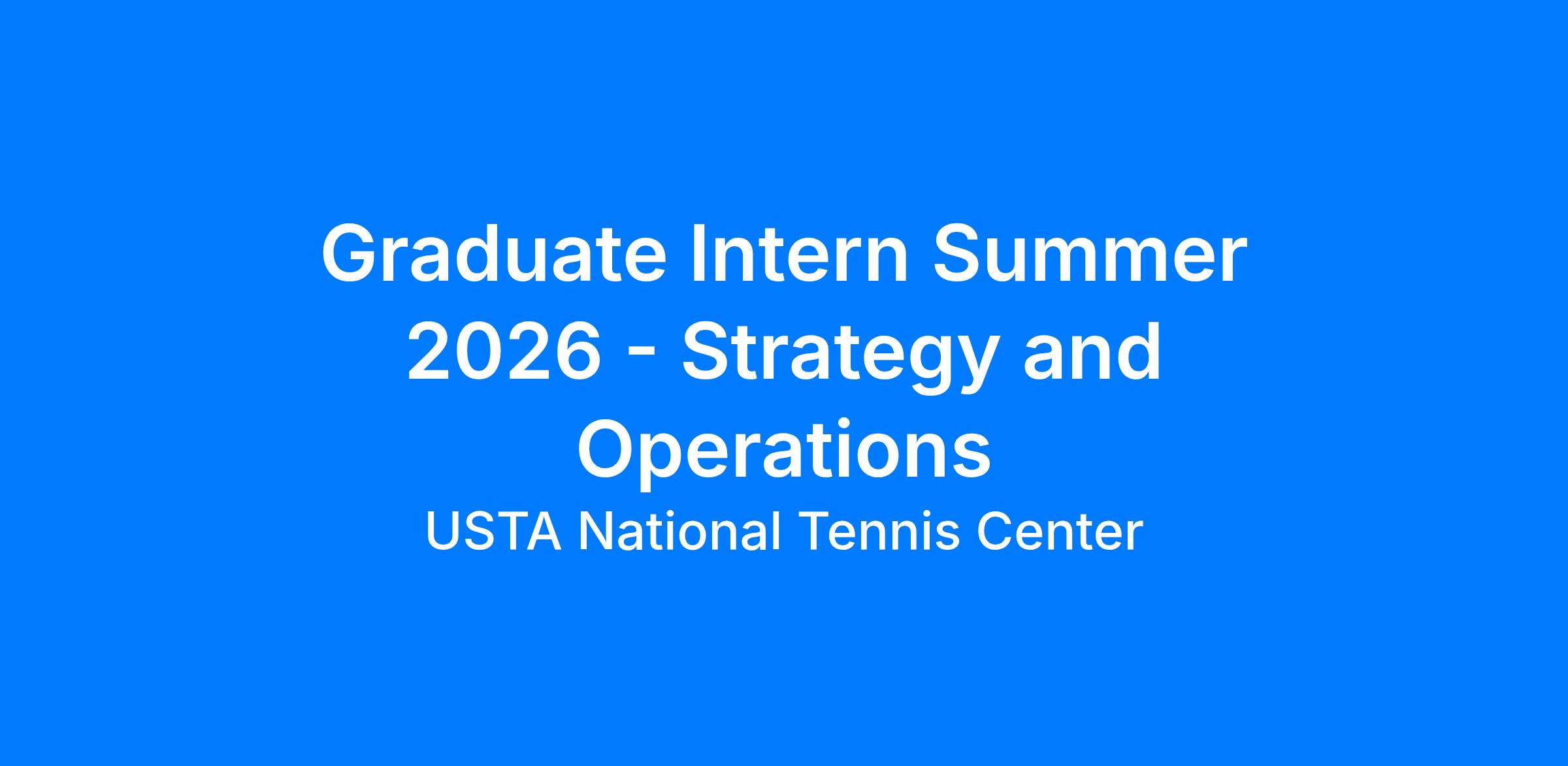 Graduate Intern Summer 2026 - Strategy and Operations

USTA National Tennis Center